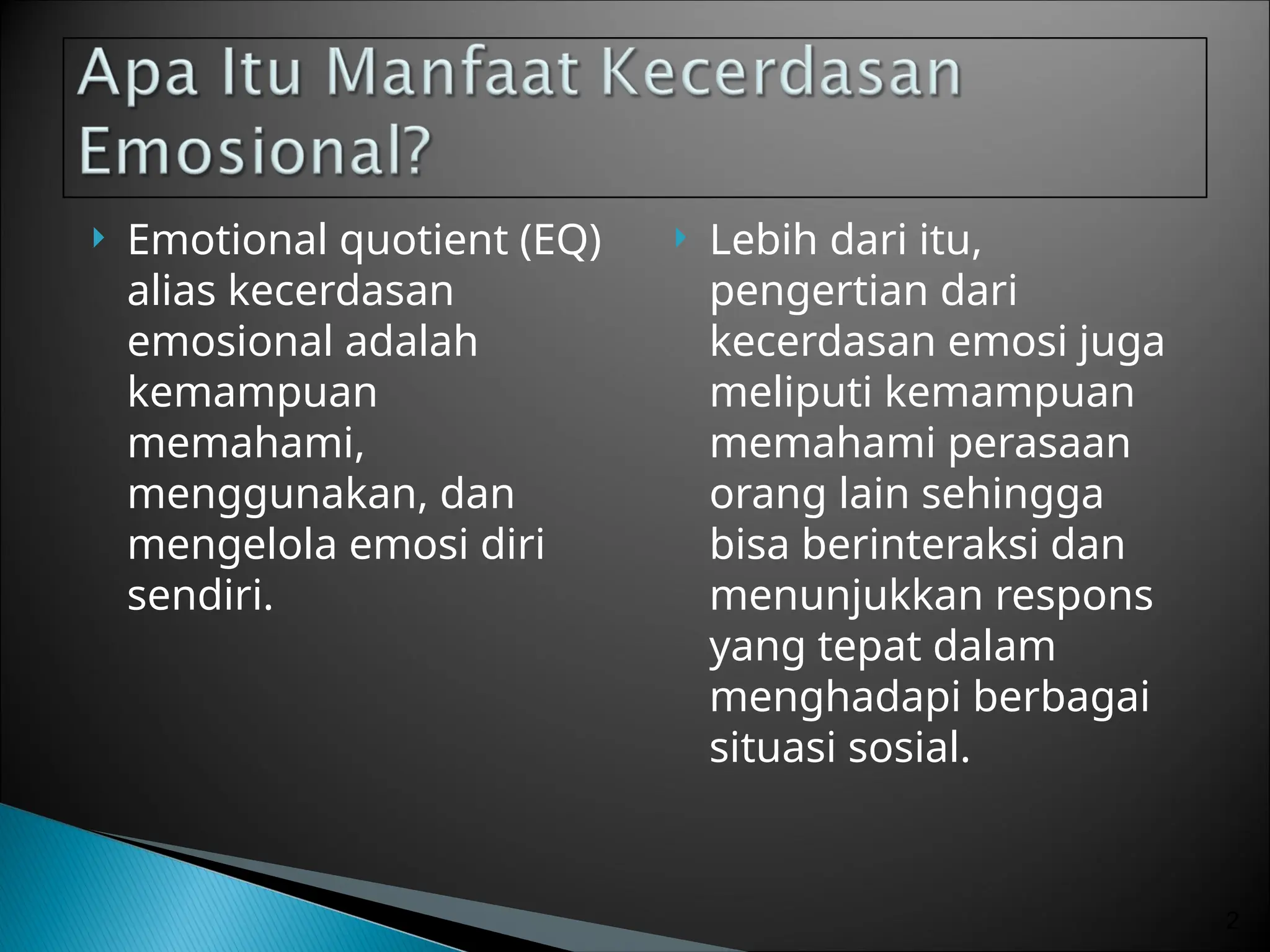 Apa Itu Manfaat Kecerdasan Emosional?

Emotional quotient (EQ) alias kecerdasan emosional adalah kemampuan memahami, menggunakan, dan mengelola emosi diri sendiri.

Lebih dari itu, pengertian dari kecerdasan emosi juga meliputi kemampuan memahami perasaan orang lain sehingga bisa berinteraksi dan menunjukkan respons yang tepat dalam menghadapi berbagai situasi sosial.

2